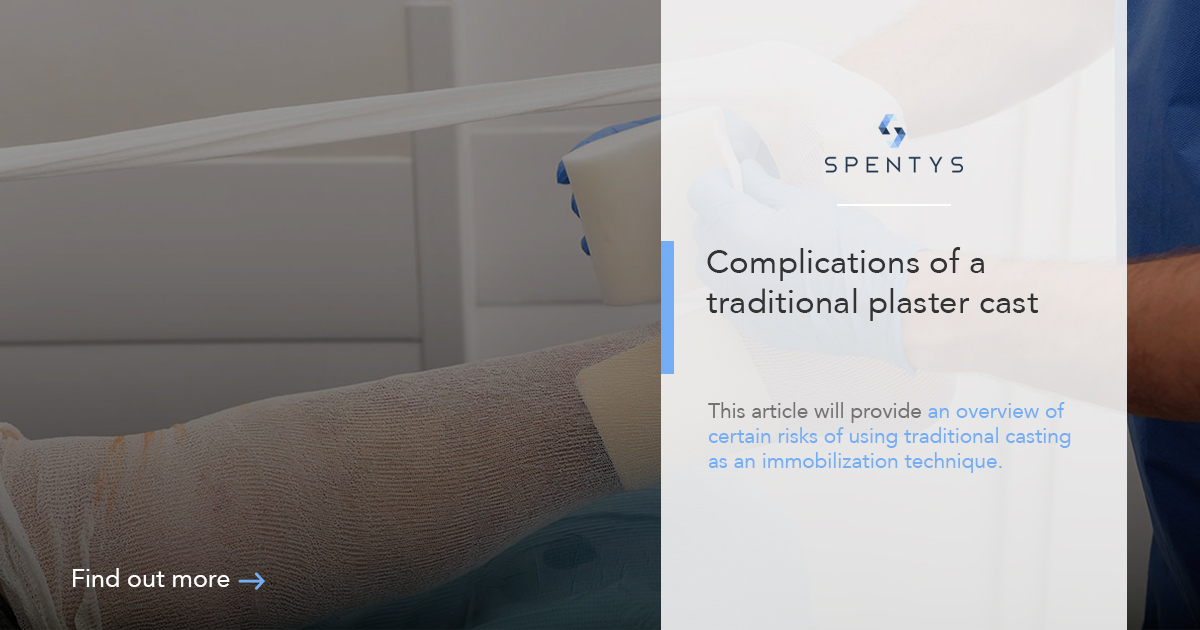 SPENTYS

Complications of a traditional plaster cast

This article will provide an overview of certain risks of using traditional casting as an immobilization technique.

Find out more →